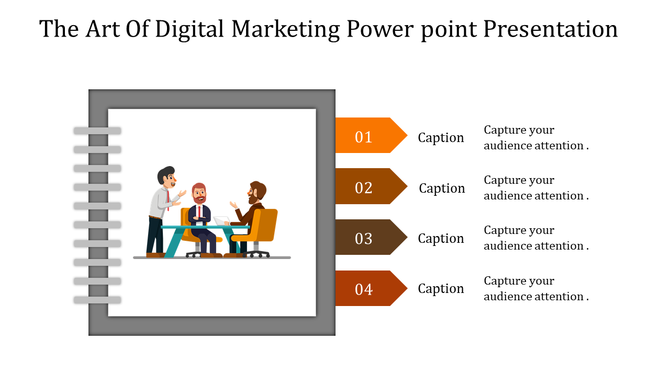 The Art Of Digital Marketing Power point Presentation

01 Caption Capture your audience attention .

02 Caption Capture your audience attention .

03 Caption Capture your audience attention .

04 Caption Capture your audience attention .